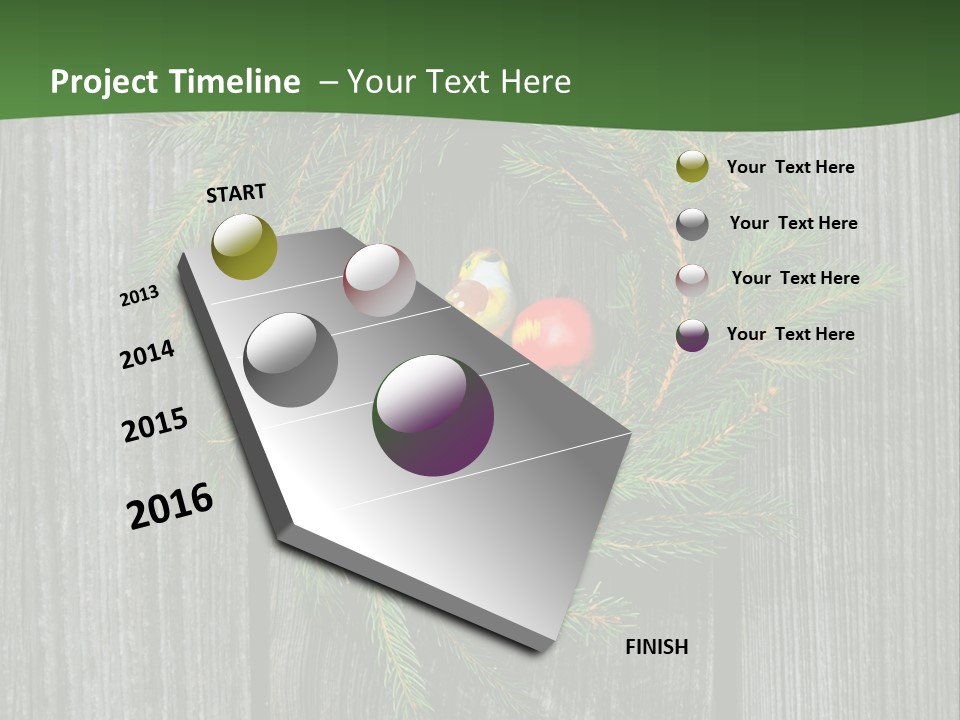 Project Timeline – Your Text Here

START

2013

2014

2015

2016

FINISH

Your Text Here

Your Text Here

Your Text Here

Your Text Here